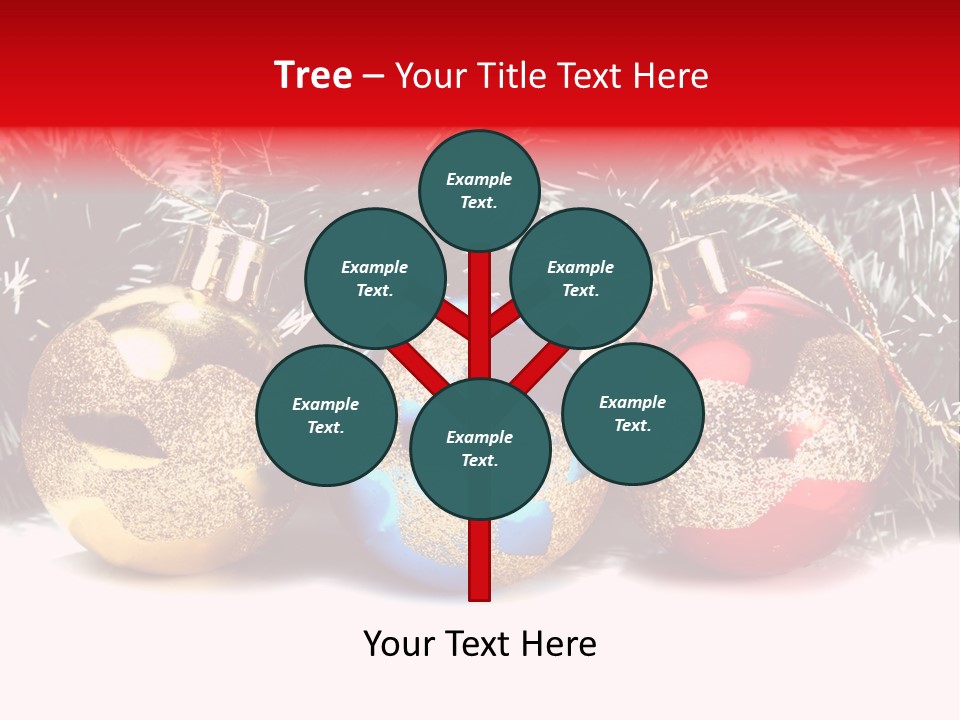 Tree – Your Title Text Here

Example Text.

Example Text.

Example Text.

Example Text.

Example Text.

Example Text.

Your Text Here